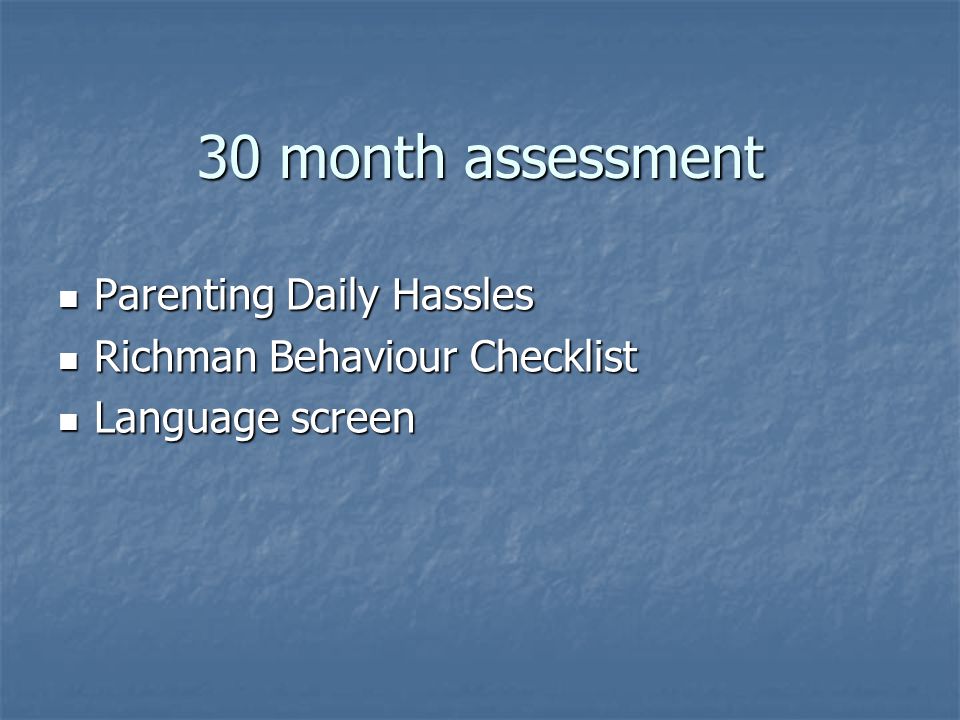 30 month assessment

- Parenting Daily Hassles
- Richman Behaviour Checklist
- Language screen